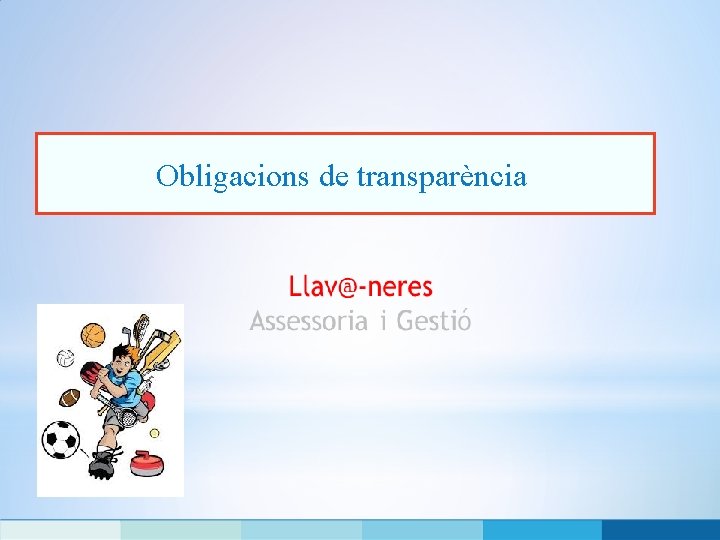 Obligacions de transparència

Llav@-neres
Assessoria i Gestió